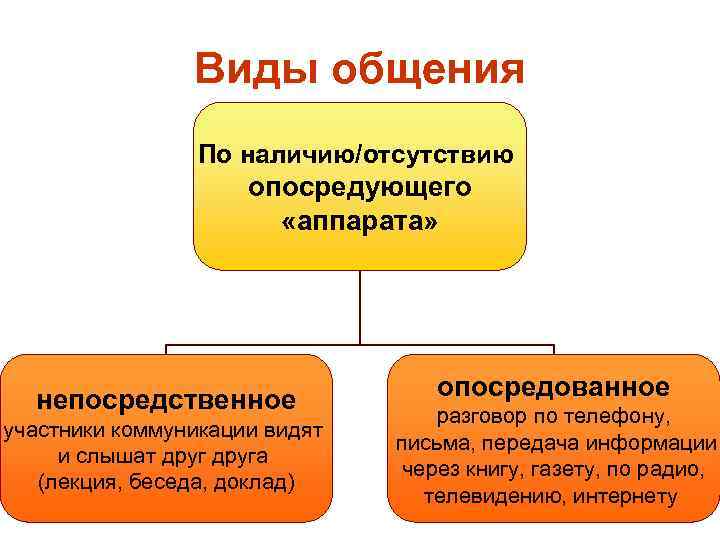 Виды общения

По наличию/отсутствию опосредующего «аппарата»

непосредственное
участники коммуникации видят и слышат друг друга (лекция, беседа, доклад)

опосредованное
разговор по телефону, письма, передача информации через книгу, газету, по радио, телевидению, интернету